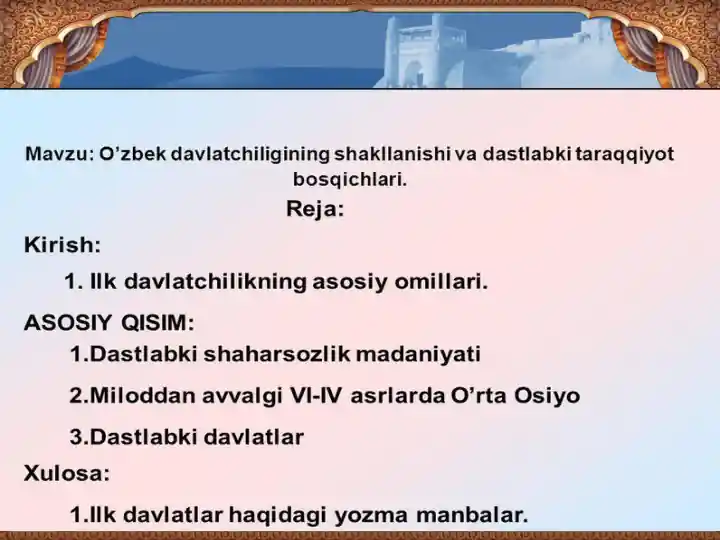 Mavzu: O’zbek davlatchiligining shakllanishi va dastlabki taraqqiyot bosqichlari.

Reja:

Kirish:

1. Ilk davlatchilikning asosiy omillari.

ASOSIY QISIM:

1.Dastlabki shaharsozlik madaniyati

2.Miloddan avvalgi VI-IV asrlarda O’rta Osiyo

3.Dastlabki davlatlar

Xulosa:

1.Ilk davlatlar haqidagi yozma manbalar.